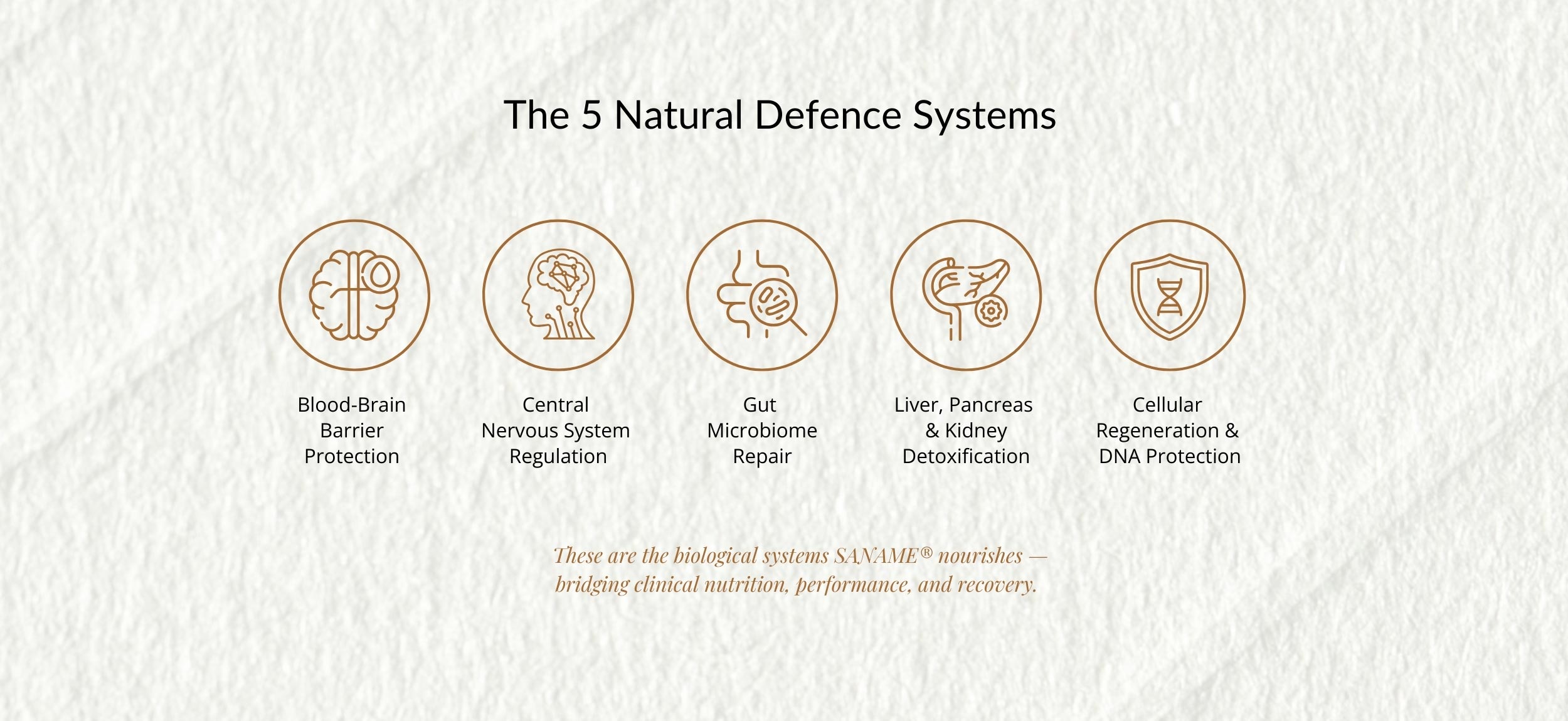 The 5 Natural Defence Systems

Blood-Brain Barrier Protection

Central Nervous System Regulation

Gut Microbiome Repair

Liver, Pancreas & Kidney Detoxification

Cellular Regeneration & DNA Protection

These are the biological systems SANAME® nourishes — bridging clinical nutrition, performance, and recovery.